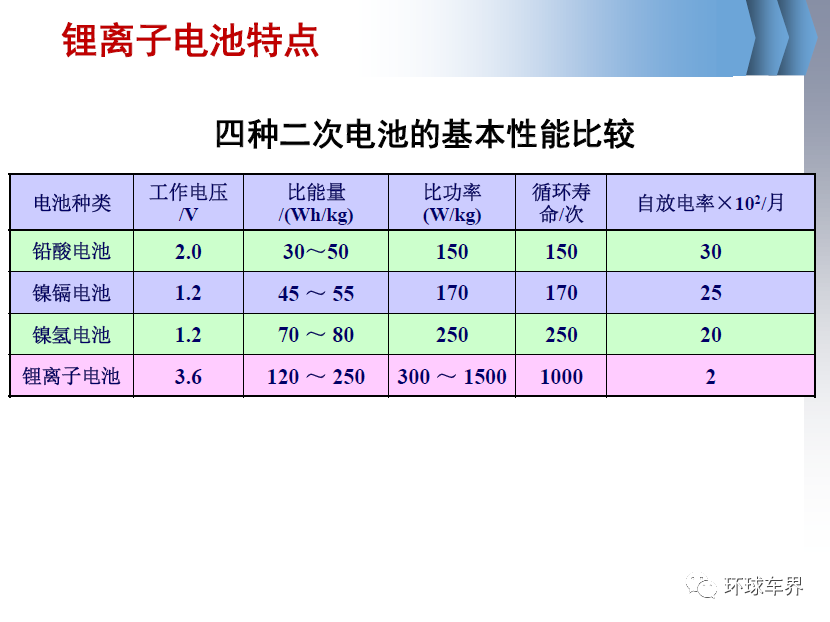 锂离子电池特点

四种二次电池的基本性能比较

| 电池种类 | 工作电压 /V | 比能量 /(Wh/kg) | 比功率 (W/kg) | 循环寿命/次 | 自放电率×$10^2$/月 |
|---|---|---|---|---|---|
| 铅酸电池 | 2.0 | 30～50 | 150 | 150 | 30 |
| 镍镉电池 | 1.2 | 45 ～ 55 | 170 | 170 | 25 |
| 镍氢电池 | 1.2 | 70 ～ 80 | 250 | 250 | 20 |
| 锂离子电池 | 3.6 | 120 ～ 250 | 300 ～ 1500 | 1000 | 2 |

环球车界